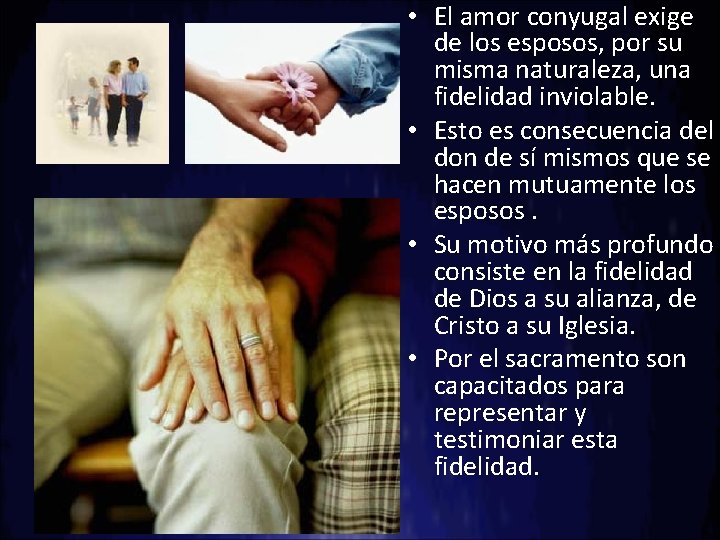 • El amor conyugal exige de los esposos, por su misma naturaleza, una fidelidad inviolable.
• Esto es consecuencia del don de sí mismos que se hacen mutuamente los esposos .
• Su motivo más profundo consiste en la fidelidad de Dios a su alianza, de Cristo a su Iglesia.
• Por el sacramento son capacitados para representar y testimoniar esta fidelidad.